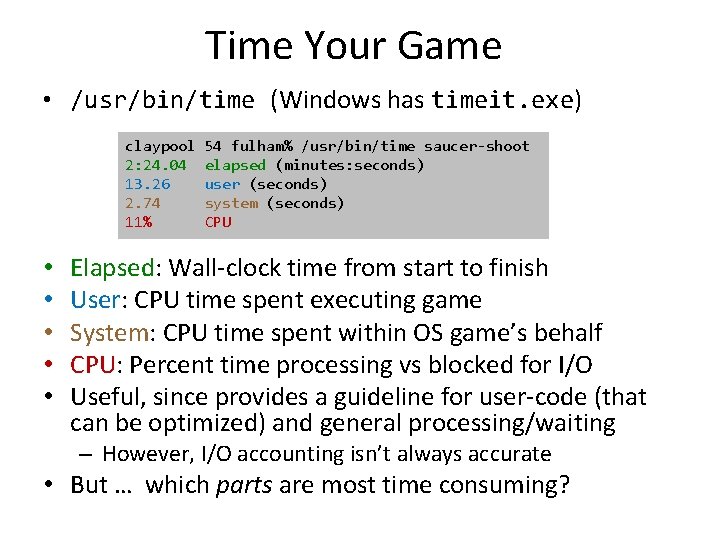 Time Your Game

• /usr/bin/time (Windows has timeit.exe)

claypool 54 fulham% /usr/bin/time saucer-shoot
2:24.04 elapsed (minutes:seconds)
13.26 user (seconds)
2.74 system (seconds)
11% CPU

• Elapsed: Wall-clock time from start to finish
• User: CPU time spent executing game
• System: CPU time spent within OS game's behalf
• CPU: Percent time processing vs blocked for I/O
• Useful, since provides a guideline for user-code (that can be optimized) and general processing/waiting
– However, I/O accounting isn't always accurate
• But … which parts are most time consuming?